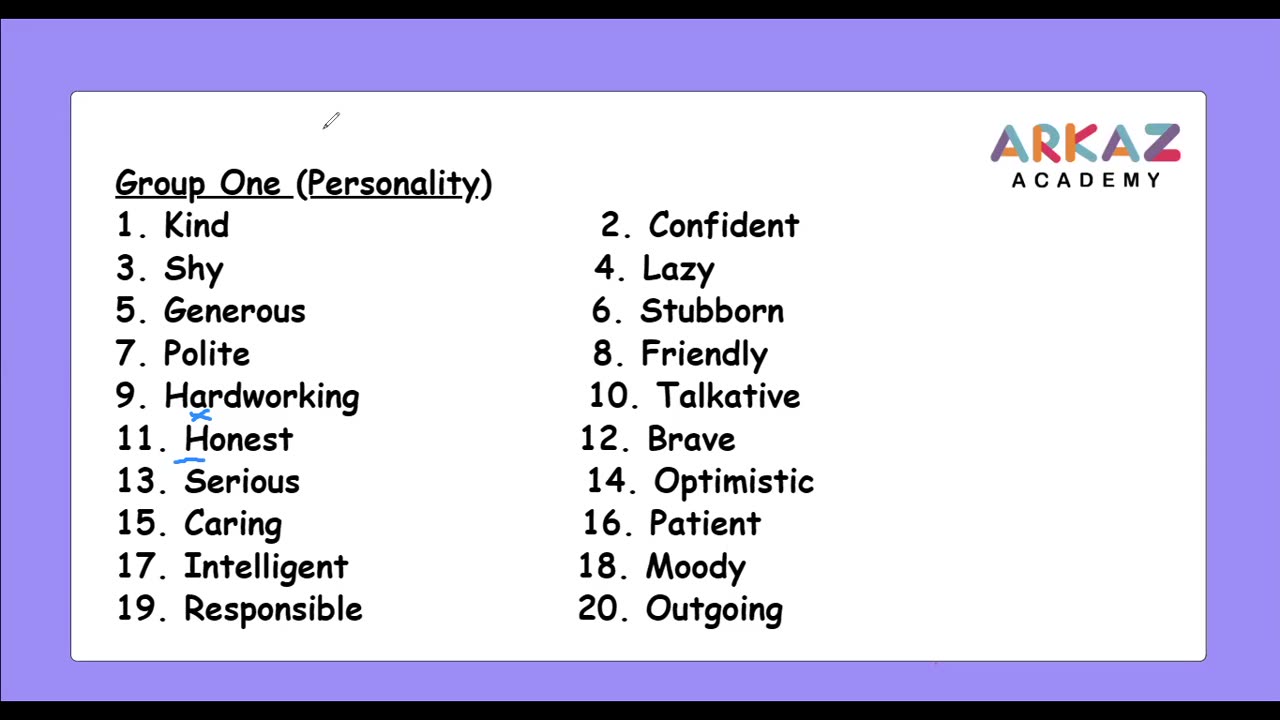 ARKAZ
ACADEMY

Group One (Personality)

1. Kind
3. Shy
5. Generous
7. Polite
9. Hardworking
11. Honest
13. Serious
15. Caring
17. Intelligent
19. Responsible

2. Confident
4. Lazy
6. Stubborn
8. Friendly
10. Talkative
12. Brave
14. Optimistic
16. Patient
18. Moody
20. Outgoing